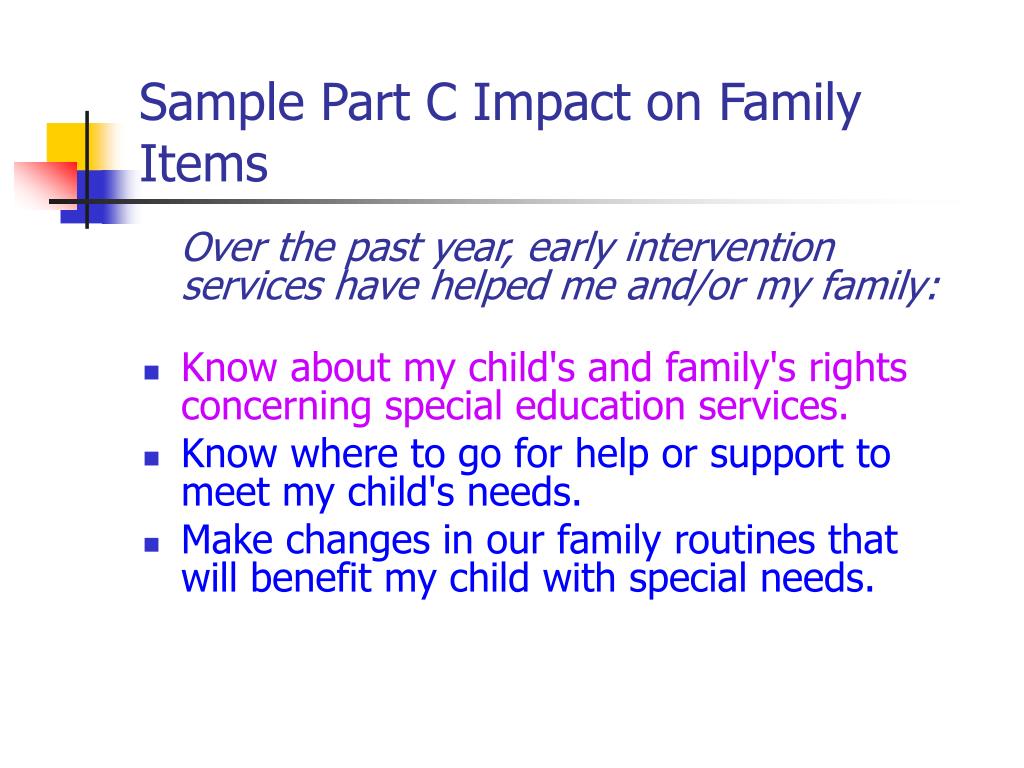 Sample Part C Impact on Family Items

Over the past year, early intervention services have helped me and/or my family:

- Know about my child's and family's rights concerning special education services.
- Know where to go for help or support to meet my child's needs.
- Make changes in our family routines that will benefit my child with special needs.